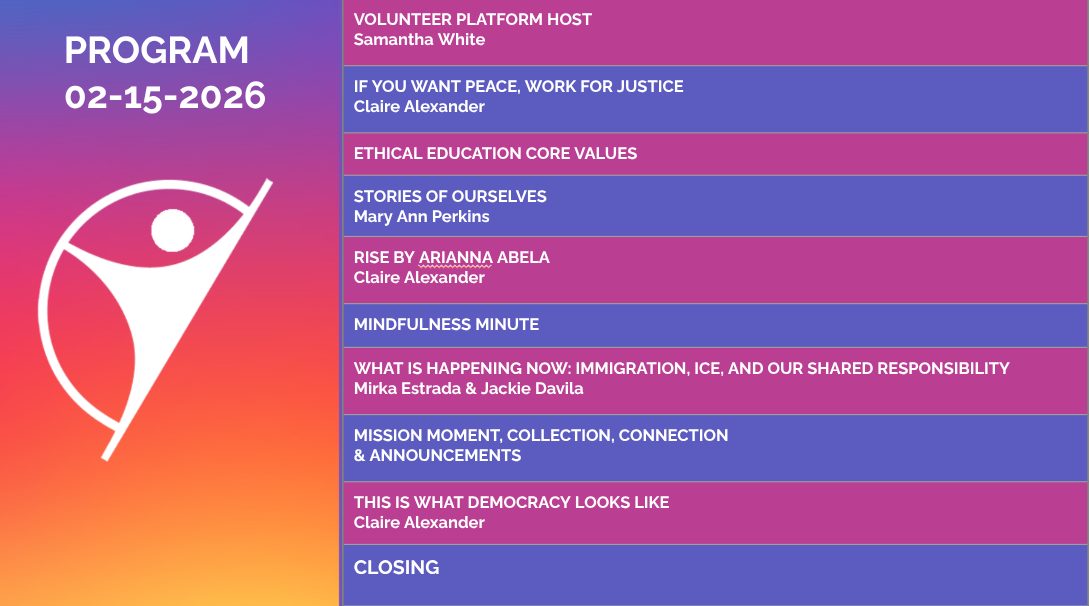 PROGRAM
02-15-2026

VOLUNTEER PLATFORM HOST
Samantha White

IF YOU WANT PEACE, WORK FOR JUSTICE
Claire Alexander

ETHICAL EDUCATION CORE VALUES

STORIES OF OURSELVES
Mary Ann Perkins

RISE BY ARIANNA ABELA
Claire Alexander

MINDFULNESS MINUTE

WHAT IS HAPPENING NOW: IMMIGRATION, ICE, AND OUR SHARED RESPONSIBILITY
Mirka Estrada & Jackie Davila

MISSION MOMENT, COLLECTION, CONNECTION & ANNOUNCEMENTS

THIS IS WHAT DEMOCRACY LOOKS LIKE
Claire Alexander

CLOSING